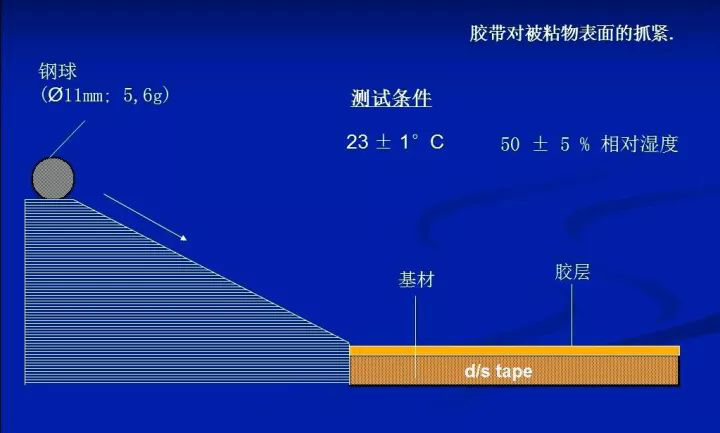 胶带对被粘物表面的抓紧.

钢球
(Ø11mm; 5,6g)

测试条件

23 ± 1° C

50 ± 5 % 相对湿度

基材

胶层

d/s tape